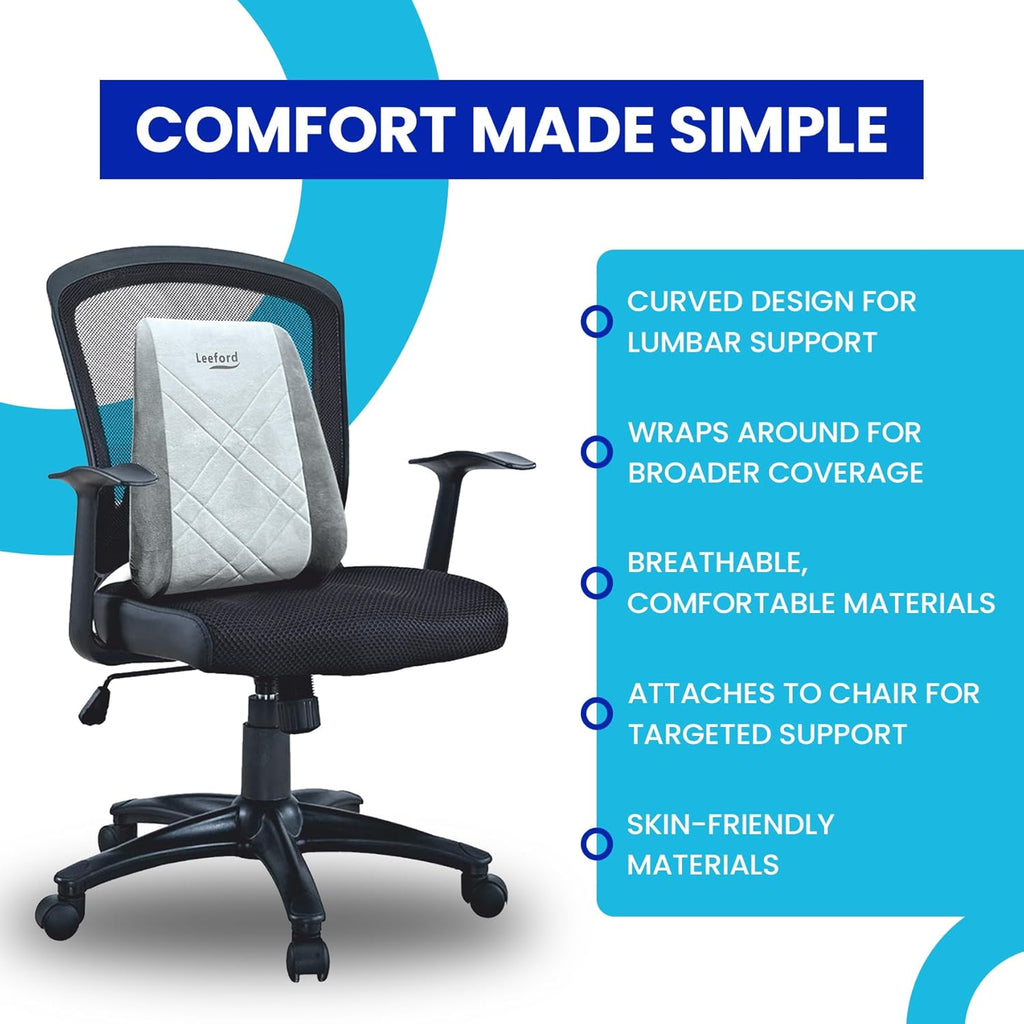 COMFORT MADE SIMPLE

Leeford

CURVED DESIGN FOR LUMBAR SUPPORT

WRAPS AROUND FOR BROADER COVERAGE

BREATHABLE, COMFORTABLE MATERIALS

ATTACHES TO CHAIR FOR TARGETED SUPPORT

SKIN-FRIENDLY MATERIALS